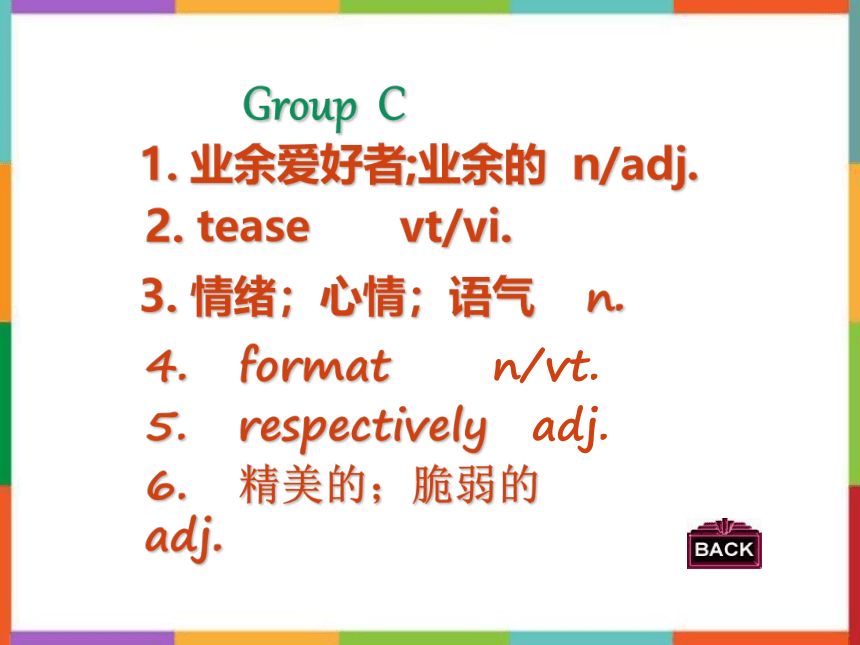 Group C

1. 业余爱好者;业余的 n/adj.

2. tease vt/vi.

3. 情绪；心情；语气 n.

4. format n/vt.

5. respectively adj.

6. 精美的；脆弱的 adj.

BACK